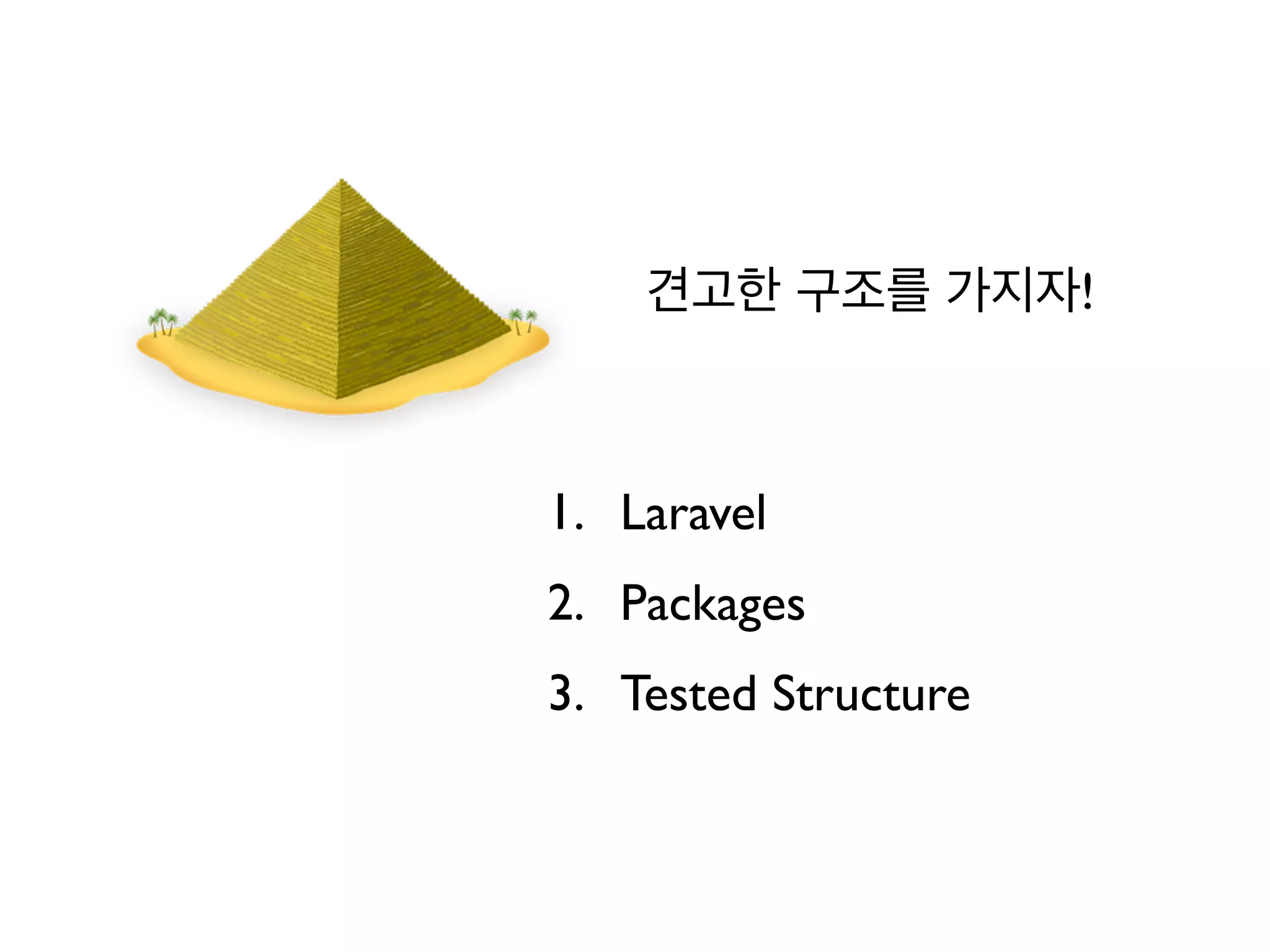 견고한 구조를 가지자!

1. Laravel
2. Packages
3. Tested Structure